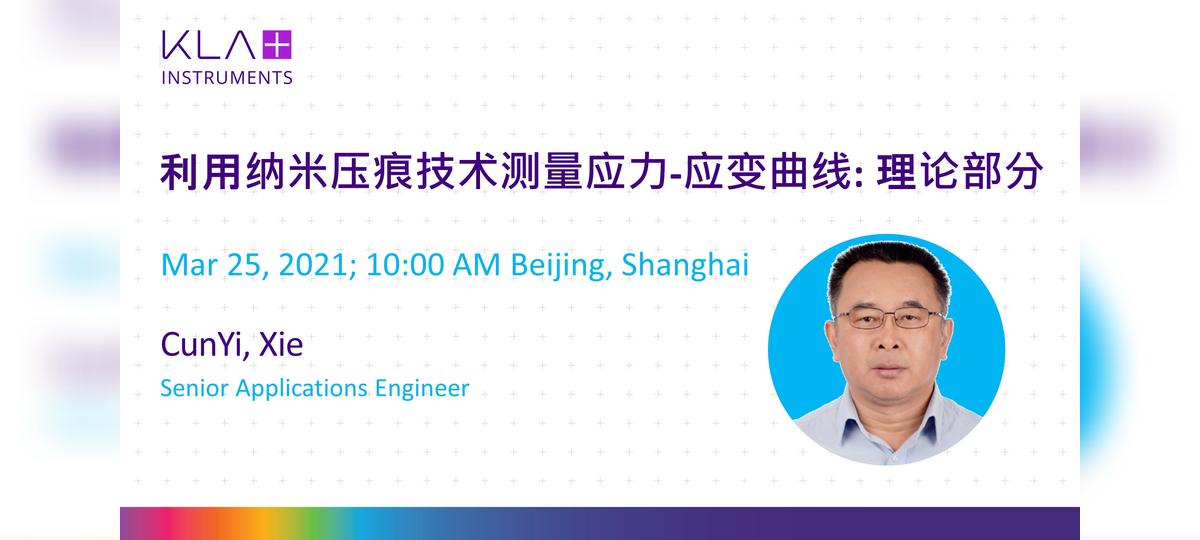 KLA+
INSTRUMENTS

利用纳米压痕技术测量应力-应变曲线: 理论部分

Mar 25, 2021; 10:00 AM Beijing, Shanghai

CunYi, Xie
Senior Applications Engineer